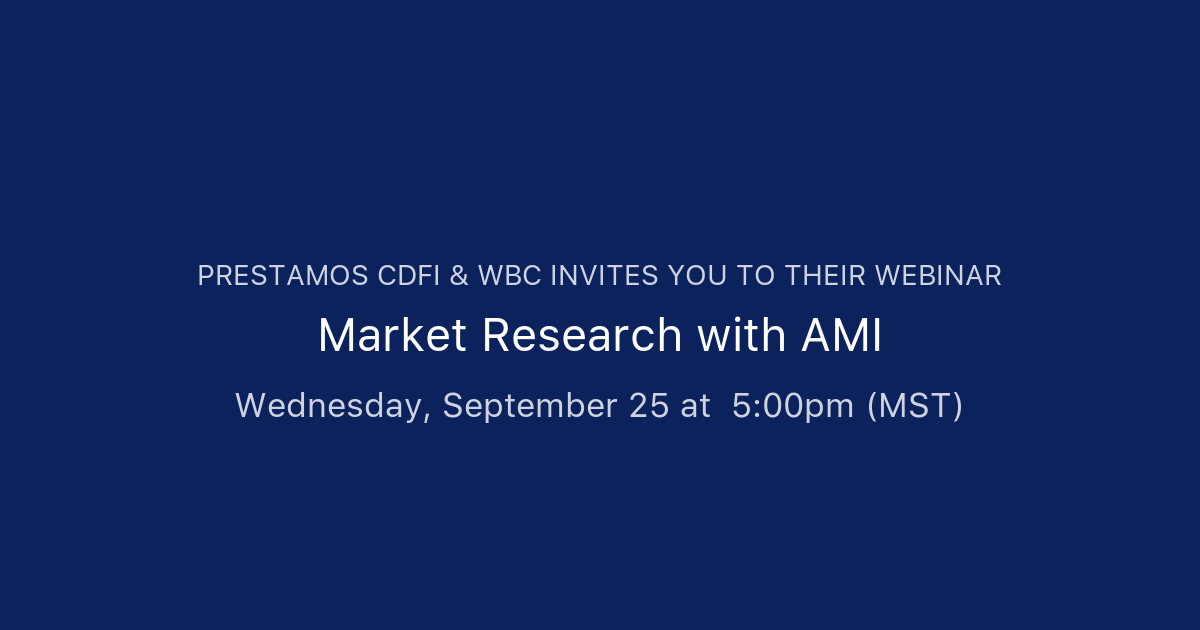 PRESTAMOS CDFI & WBC INVITES YOU TO THEIR WEBINAR

Market Research with AMI

Wednesday, September 25 at 5:00pm (MST)